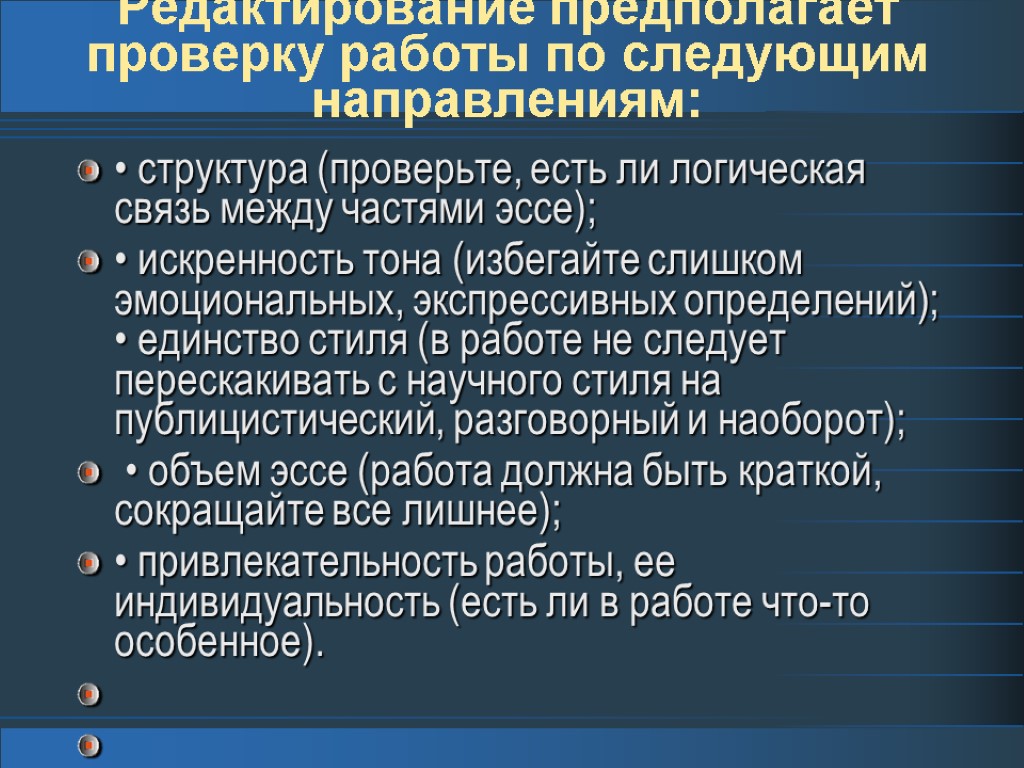 Редактирование предполагает проверку работы по следующим направлениям:

• структура (проверьте, есть ли логическая связь между частями эссе);

• искренность тона (избегайте слишком эмоциональных, экспрессивных определений); • единство стиля (в работе не следует перескакивать с научного стиля на публицистический, разговорный и наоборот);

• объем эссе (работа должна быть краткой, сокращайте все лишнее);

• привлекательность работы, ее индивидуальность (есть ли в работе что-то особенное).